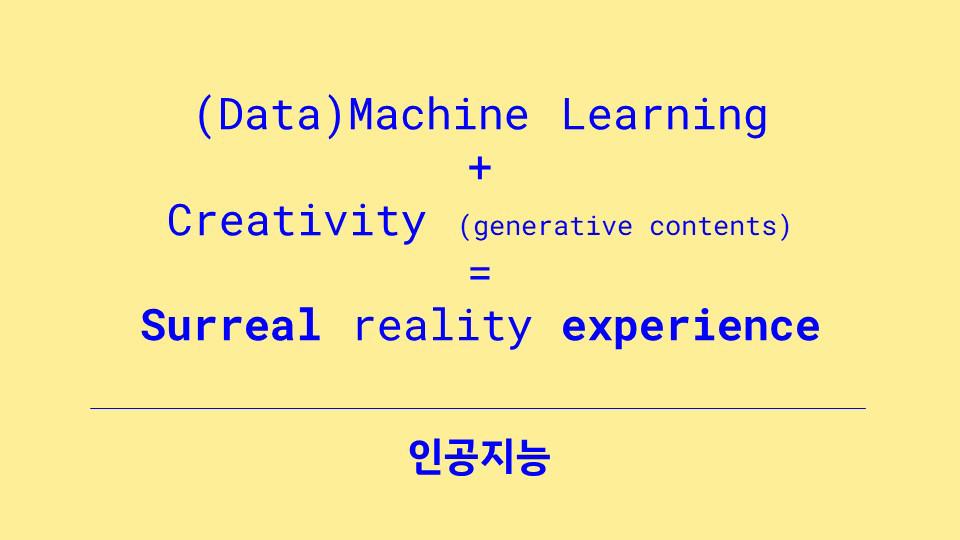 (Data)Machine Learning
+
Creativity (generative contents)
=
Surreal reality experience

인공지능